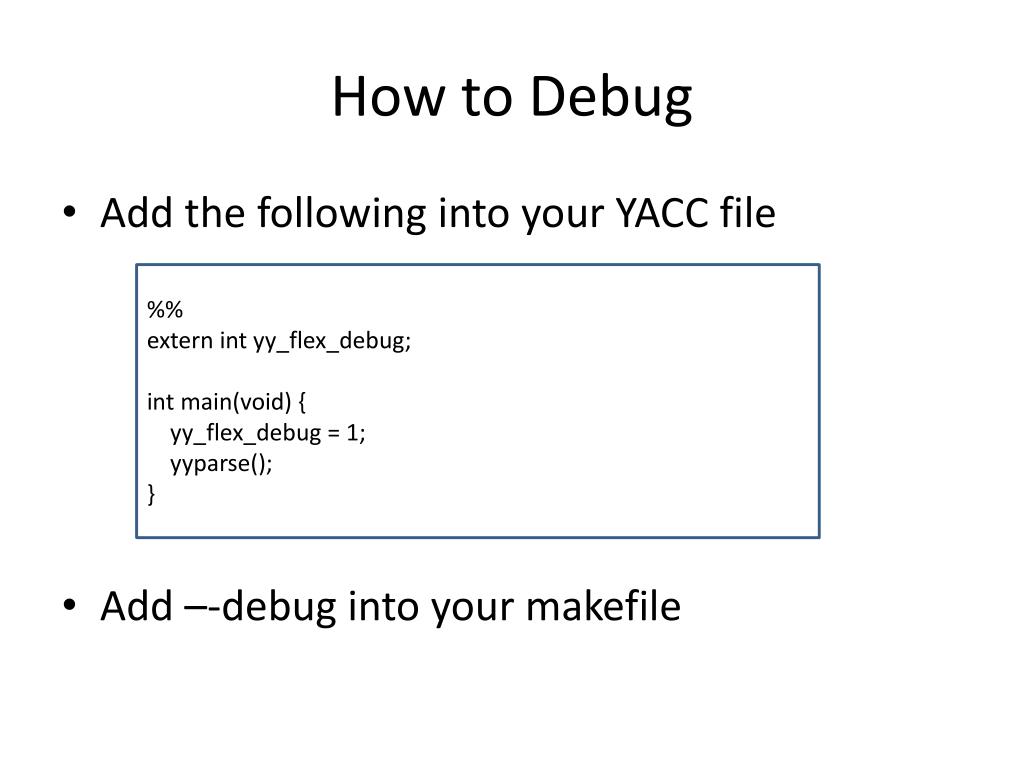 How to Debug

• Add the following into your YACC file

%%
extern int yy_flex_debug;

int main(void) {
    yy_flex_debug = 1;
    yyparse();
}

• Add –-debug into your makefile